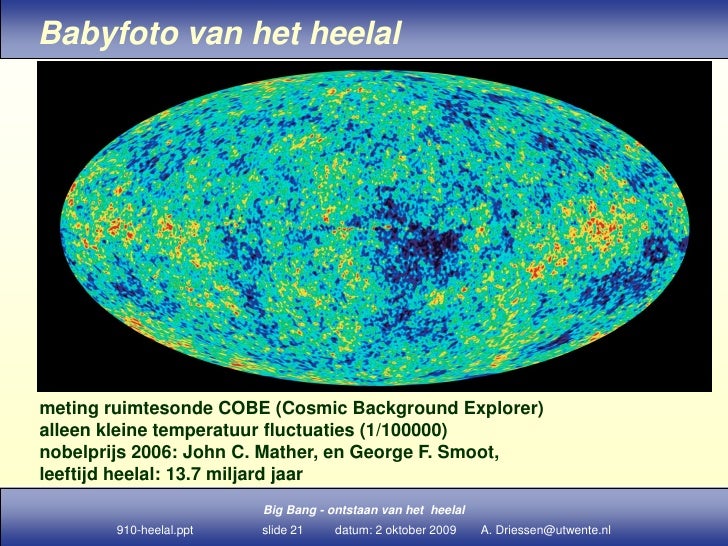 Babyfoto van het heelal

meting ruimtesonde COBE (Cosmic Background Explorer)
alleen kleine temperatuur fluctuaties (1/100000)
nobelprijs 2006: John C. Mather, en George F. Smoot,
leeftijd heelal: 13.7 miljard jaar

Big Bang - ontstaan van het heelal

910-heelal.ppt slide 21 datum: 2 oktober 2009 A. Driessen@utwente.nl